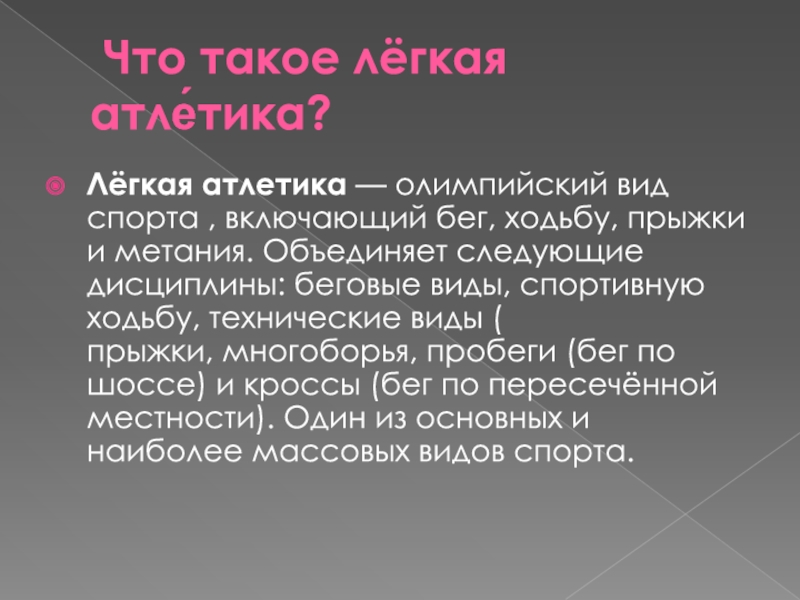 Что такое лёгкая атле́тика?

Лёгкая атлетика — олимпийский вид спорта , включающий бег, ходьбу, прыжки и метания. Объединяет следующие дисциплины: беговые виды, спортивную ходьбу, технические виды ( прыжки, многоборья, пробеги (бег по шоссе) и кроссы (бег по пересечённой местности). Один из основных и наиболее массовых видов спорта.